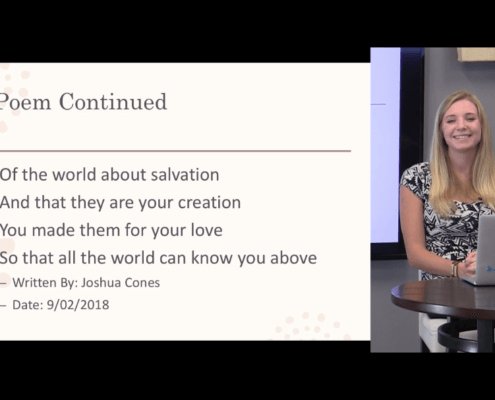 Poem Continued

Of the world about salvation
And that they are your creation
You made them for your love
So that all the world can know you above
– Written By: Joshua Cones
– Date: 9/02/2018